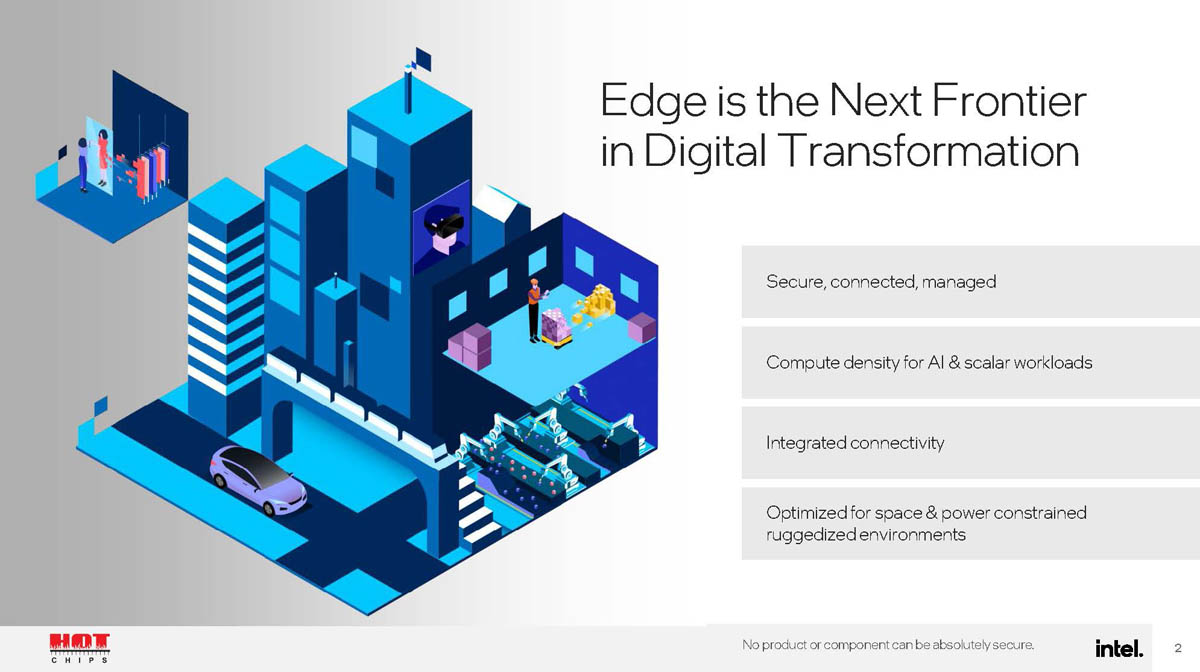 Edge is the Next Frontier in Digital Transformation

Secure, connected, managed

Compute density for AI & scalar workloads

Integrated connectivity

Optimized for space & power constrained ruggedized environments

HOT CHIPS

No product or component can be absolutely secure.

intel.

2